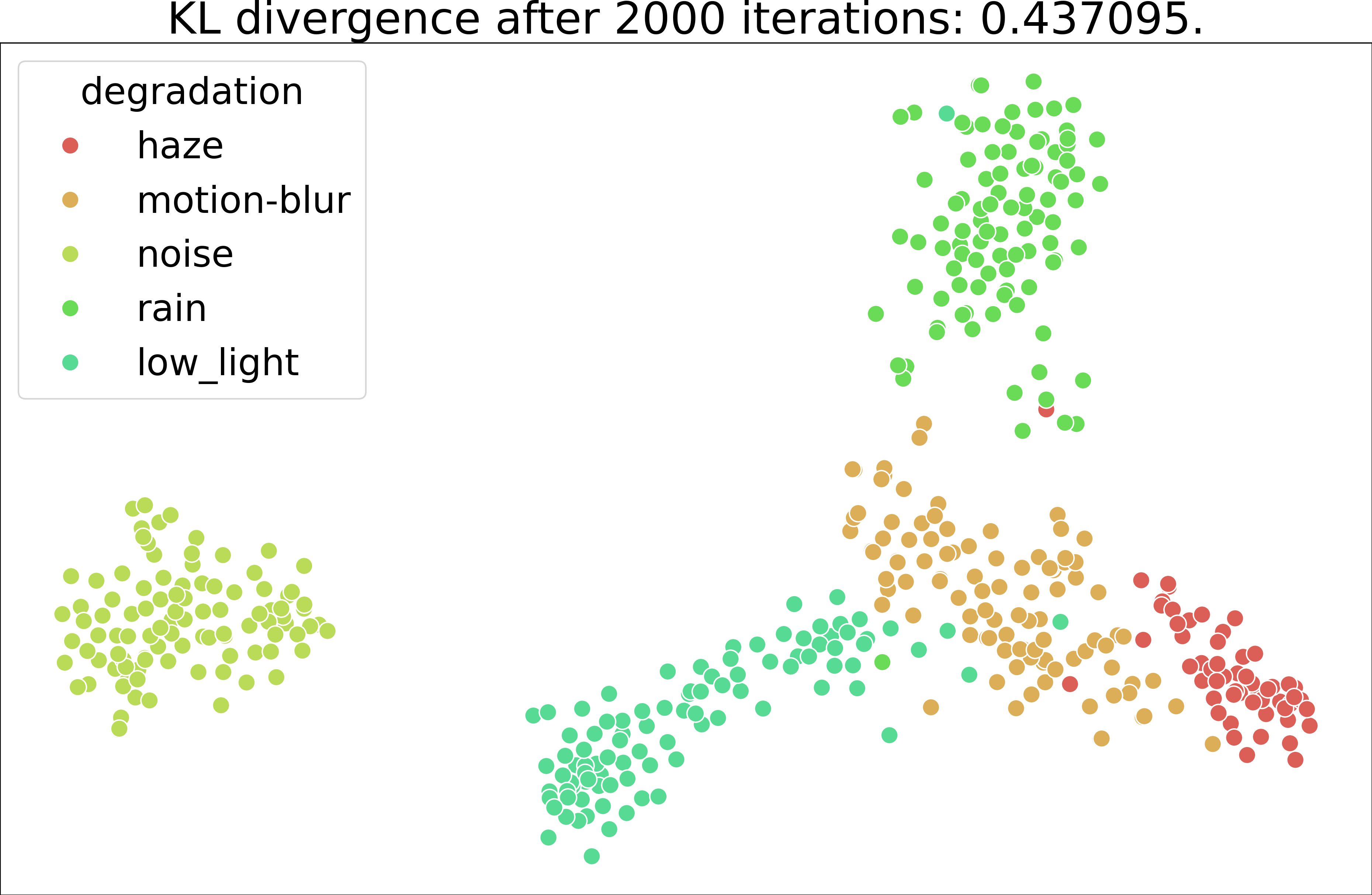 KL divergence after 2000 iterations: 0.437095.

degradation
haze
motion-blur
noise
rain
low_light